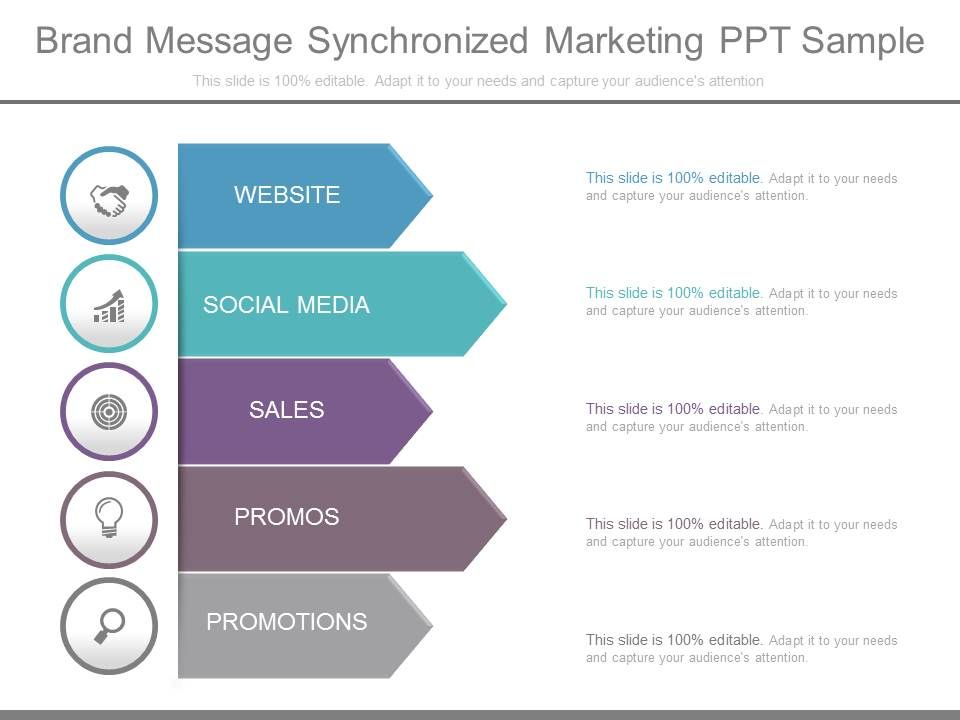 Brand Message Synchronized Marketing PPT Sample

This slide is 100% editable. Adapt it to your needs and capture your audience's attention

WEBSITE

This slide is 100% editable. Adapt it to your needs and capture your audience's attention.

SOCIAL MEDIA

This slide is 100% editable. Adapt it to your needs and capture your audience's attention.

SALES

This slide is 100% editable. Adapt it to your needs and capture your audience's attention.

PROMOS

This slide is 100% editable. Adapt it to your needs and capture your audience's attention.

PROMOTIONS

This slide is 100% editable. Adapt it to your needs and capture your audience's attention.